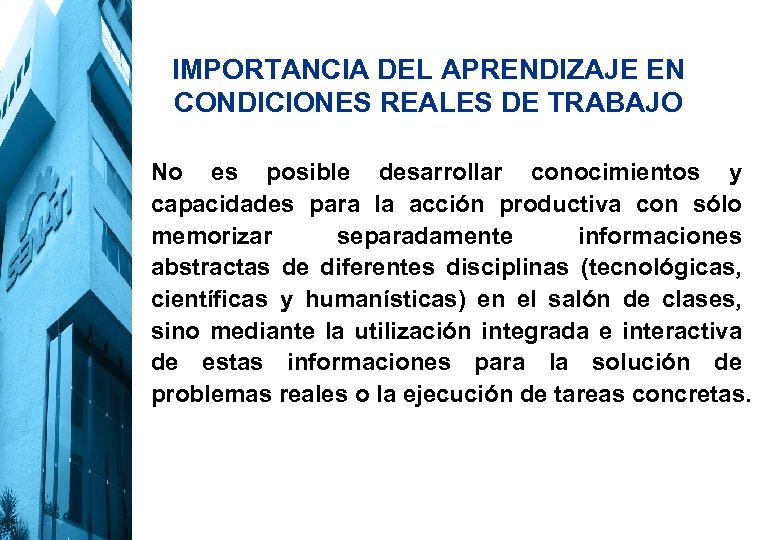 SENATI

IMPORTANCIA DEL APRENDIZAJE EN CONDICIONES REALES DE TRABAJO

No es posible desarrollar conocimientos y capacidades para la acción productiva con sólo memorizar separadamente informaciones abstractas de diferentes disciplinas (tecnológicas, científicas y humanísticas) en el salón de clases, sino mediante la utilización integrada e interactiva de estas informaciones para la solución de problemas reales o la ejecución de tareas concretas.